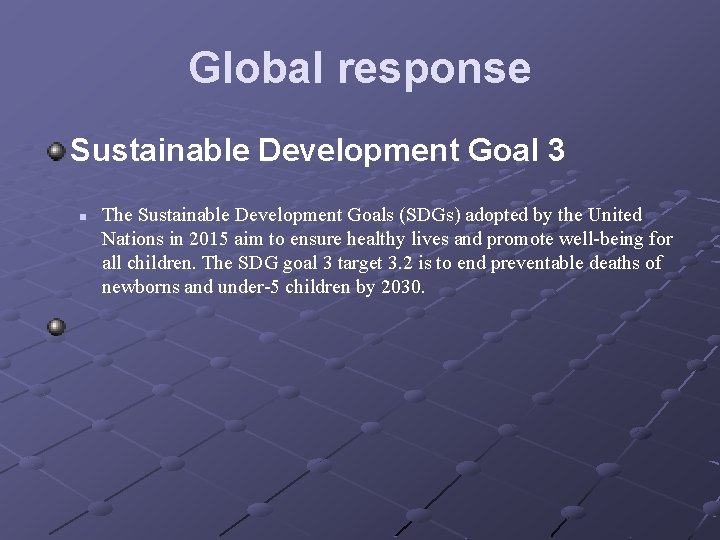 Global response

Sustainable Development Goal 3

The Sustainable Development Goals (SDGs) adopted by the United Nations in 2015 aim to ensure healthy lives and promote well-being for all children. The SDG goal 3 target 3.2 is to end preventable deaths of newborns and under-5 children by 2030.